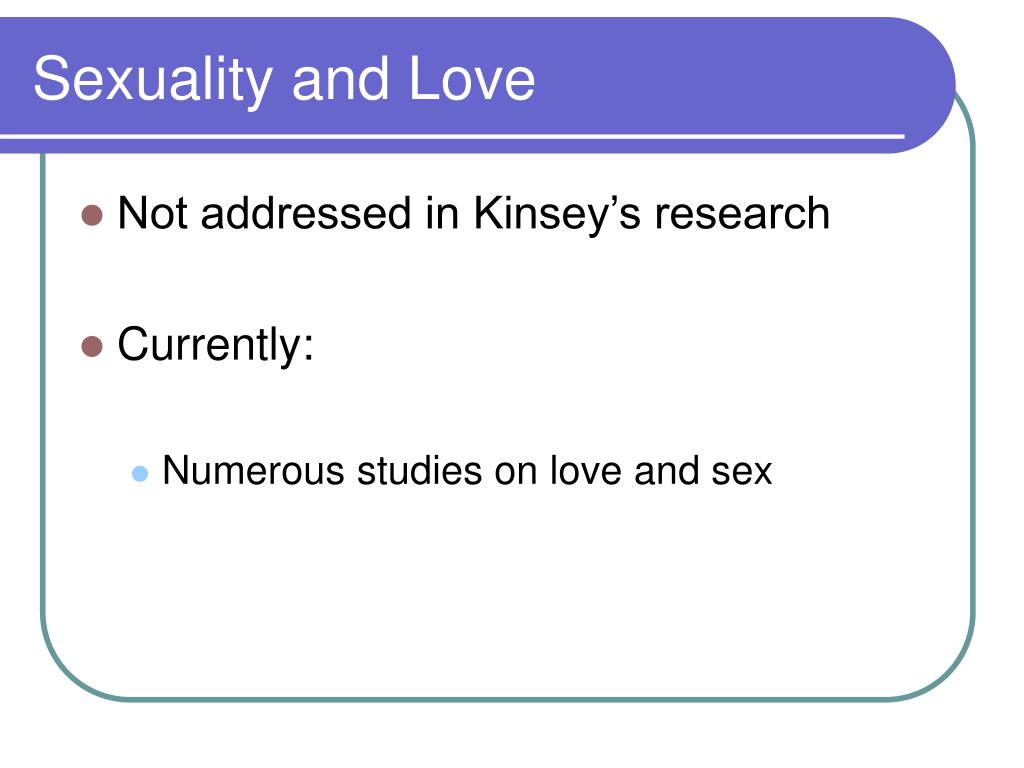 Sexuality and Love

Not addressed in Kinsey’s research

Currently:

Numerous studies on love and sex